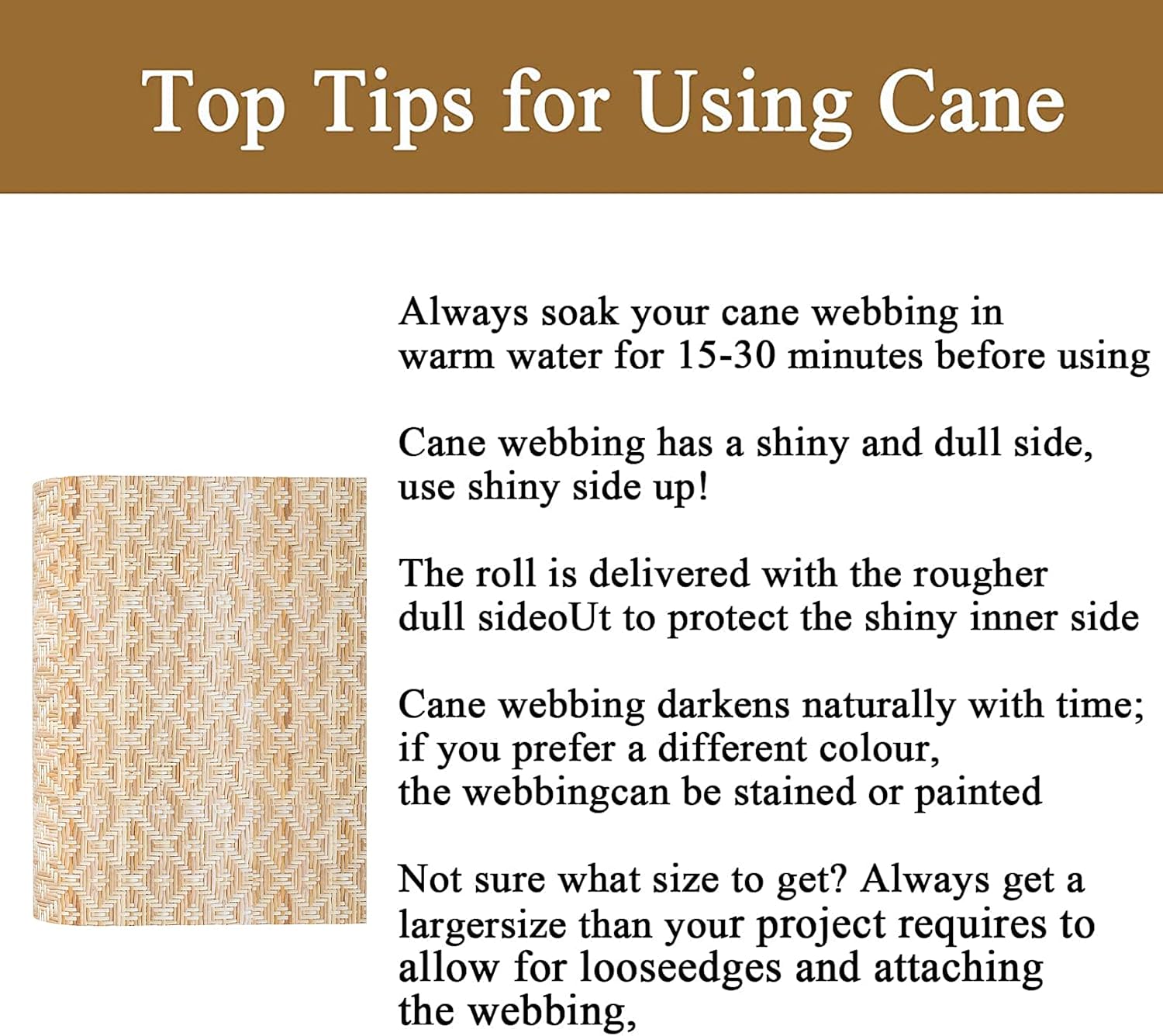 Top Tips for Using Cane

Always soak your cane webbing in warm water for 15-30 minutes before using

Cane webbing has a shiny and dull side, use shiny side up!

The roll is delivered with the rougher dull sideoUt to protect the shiny inner side

Cane webbing darkens naturally with time; if you prefer a different colour, the webbingcan be stained or painted

Not sure what size to get? Always get a largersize than your project requires to allow for looseedges and attaching the webbing,